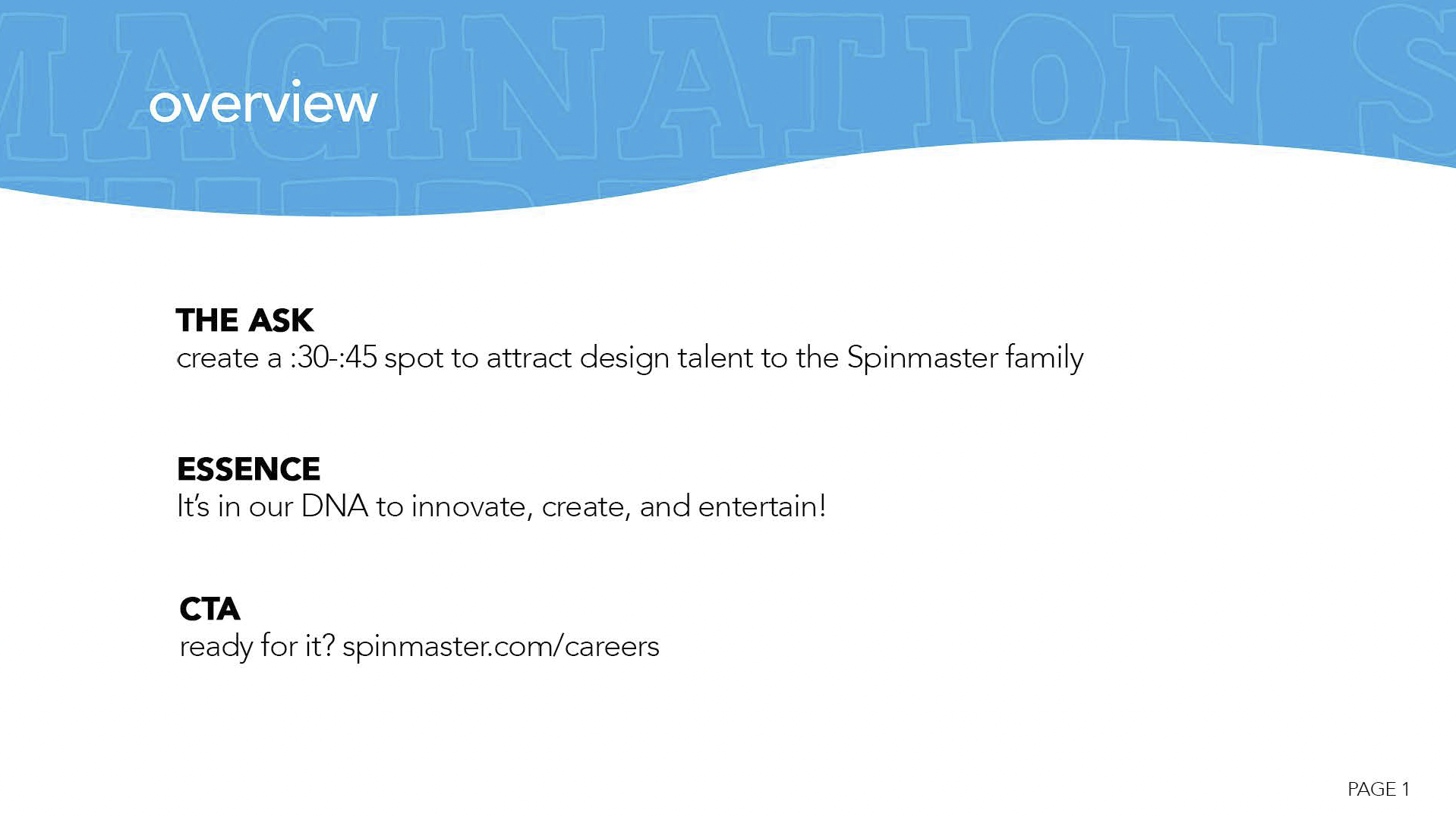 MAGINATION S

overview

THE ASK
create a :30-:45 spot to attract design talent to the Spinmaster family

ESSENCE
It's in our DNA to innovate, create, and entertain!

CTA
ready for it? spinmaster.com/careers

PAGE 1